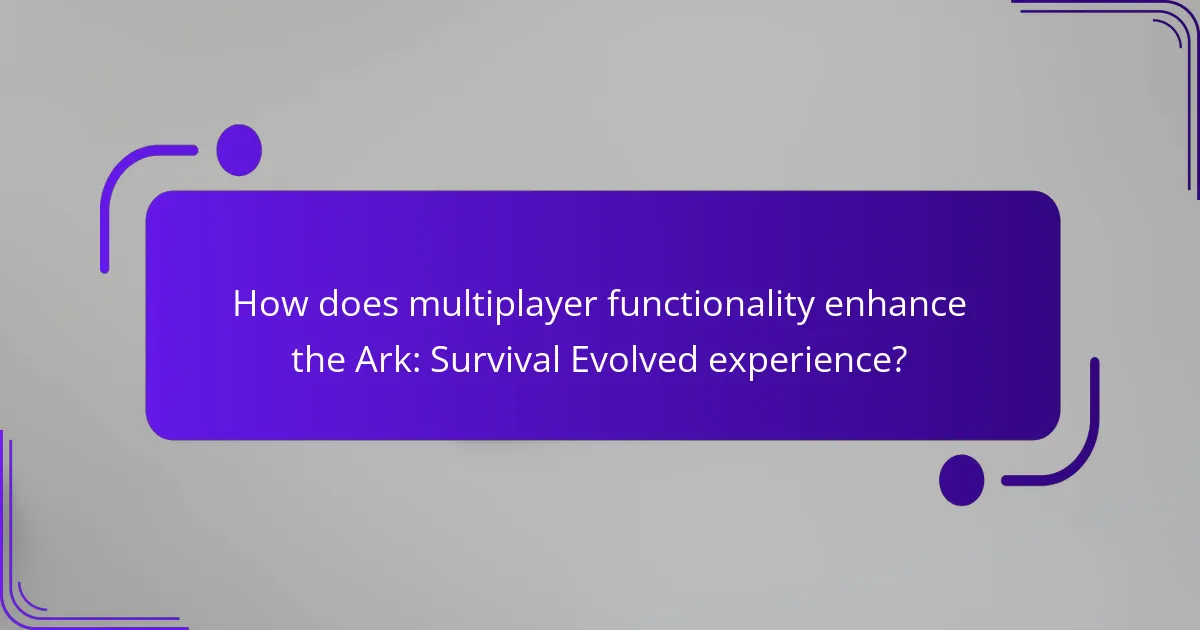 How does multiplayer functionality enhance the Ark: Survival Evolved experience?